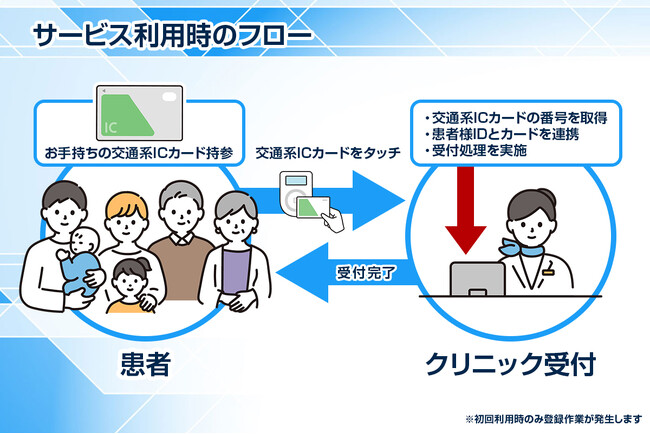 サービス利用時のフロー

IC

お手持ちの交通系ICカード持参

交通系ICカードをタッチ

・交通系ICカードの番号を取得
・患者様IDとカードを連携
・受付処理を実施

受付完了

患者

クリニック受付

※初回利用時のみ登録作業が発生します